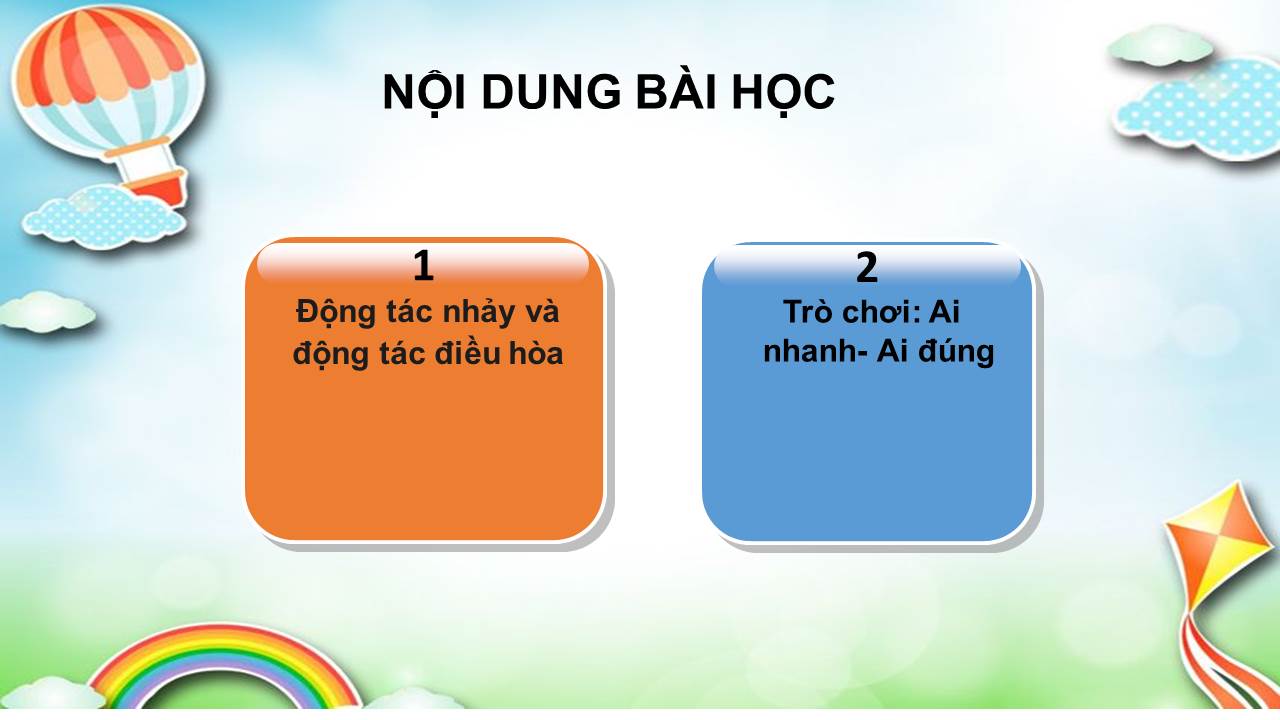 NỘI DUNG BÀI HỌC

1
Động tác nhảy và động tác điều hòa

2
Trò chơi: Ai nhanh- Ai đúng